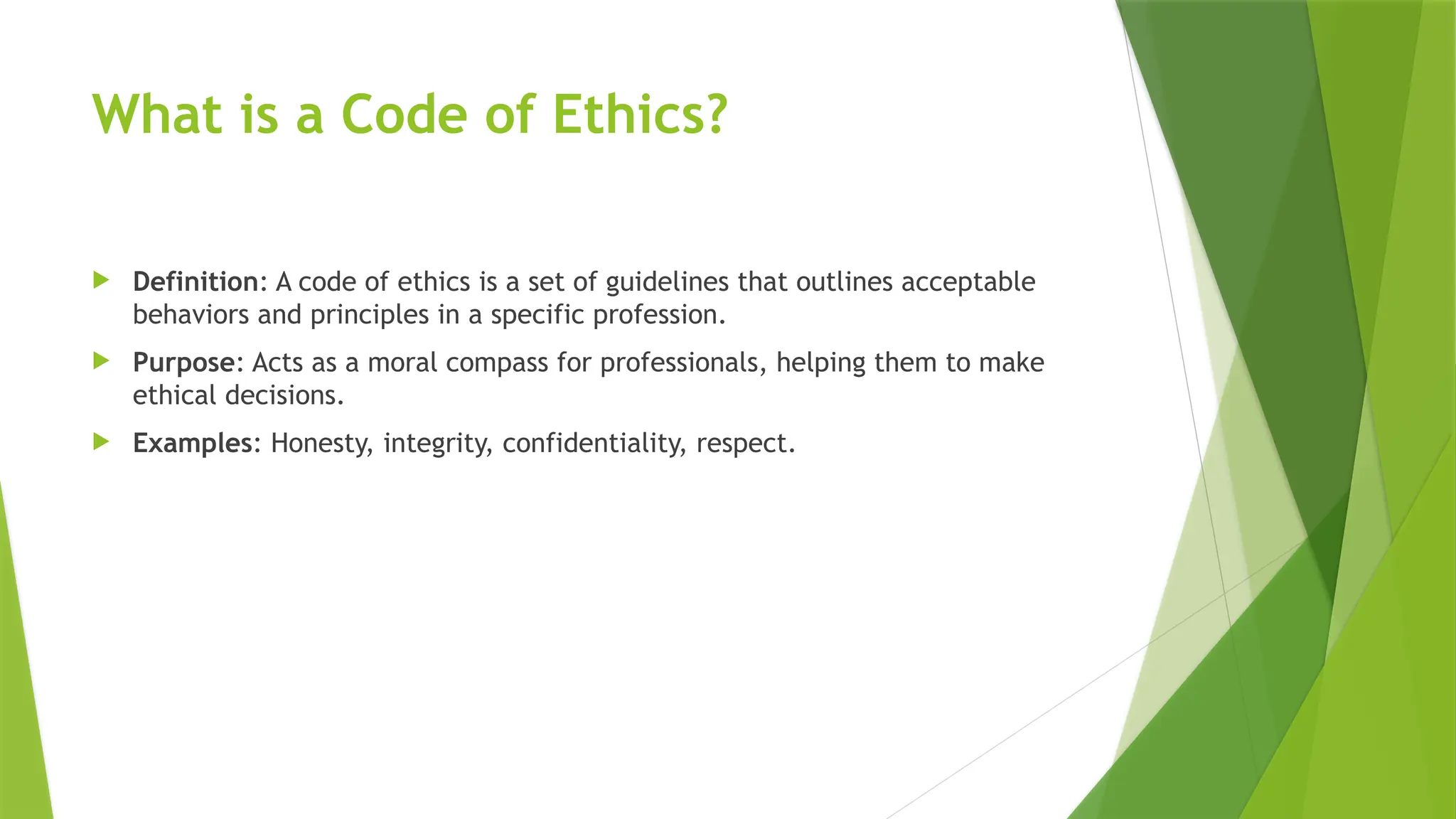 What is a Code of Ethics?

Definition: A code of ethics is a set of guidelines that outlines acceptable behaviors and principles in a specific profession.

Purpose: Acts as a moral compass for professionals, helping them to make ethical decisions.

Examples: Honesty, integrity, confidentiality, respect.